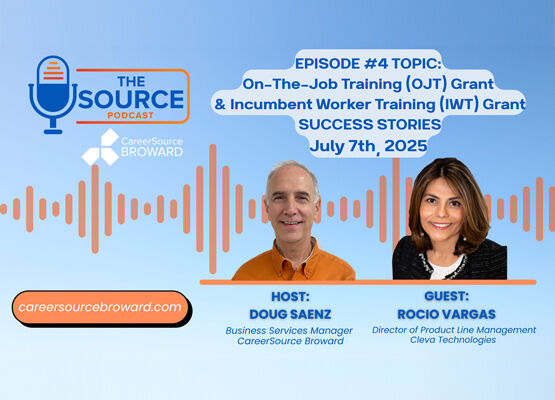 THE SOURCE PODCAST

CareerSource BROWARD

EPISODE #4 TOPIC:
On-The-Job Training (OJT) Grant
& Incumbent Worker Training (IWT) Grant
SUCCESS STORIES
July 7th, 2025

careersourcebroward.com

HOST:
DOUG SAENZ
Business Services Manager
CareerSource Broward

GUEST:
ROCIO VARGAS
Director of Product Line Management
Cleva Technologies